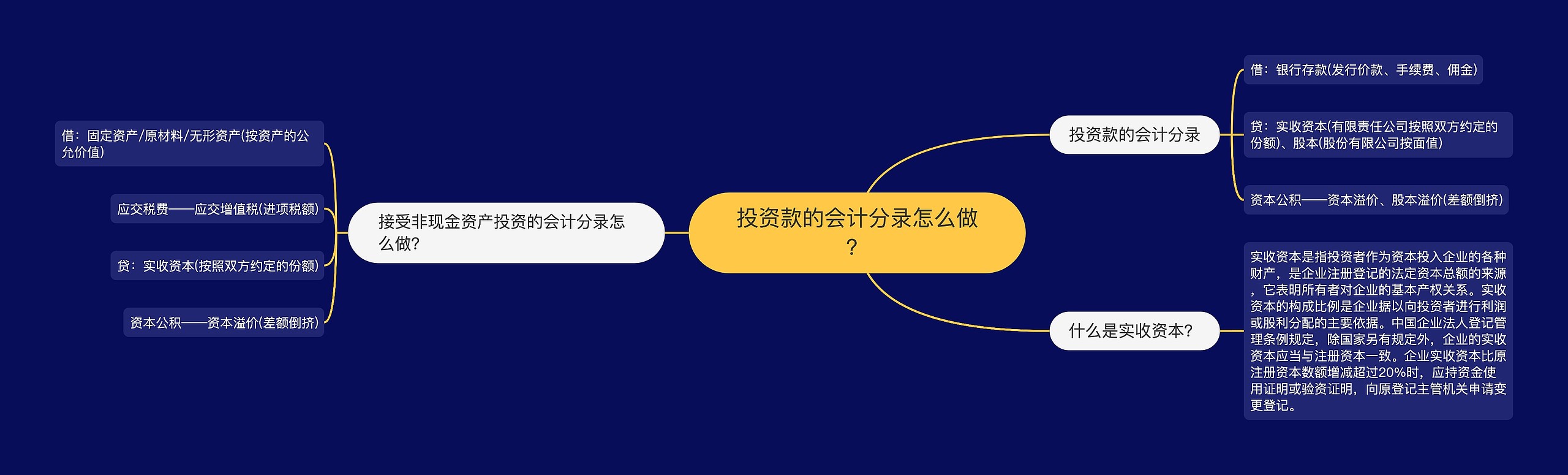 投资款的会计分录怎么做？

投资款的会计分录

借：银行存款(发行价款、手续费、佣金)

贷：实收资本(有限责任公司按照双方约定的份额)、股本(股份有限公司按面值)

资本公积——资本溢价、股本溢价(差额倒挤)

什么是实收资本？

实收资本是指投资者作为资本投入企业的各种财产，是企业注册登记的法定资本总额的来源，它表明所有者对企业的基本产权关系。实收资本的构成比例是企业据以向投资者进行利润或股利分配的主要依据。中国企业法人登记管理条例规定，除国家另有规定外，企业的实收资本应当与注册资本一致。企业实收资本比原注册资本数额增减超过20%时，应持资金使用证明或验资证明，向原登记主管机关申请变更登记。

接受非现金资产投资的会计分录怎么做？

借：固定资产/原材料/无形资产(按资产的公允价值)

应交税费——应交增值税(进项税额)

贷：实收资本(按照双方约定的份额)

资本公积——资本溢价(差额倒挤)